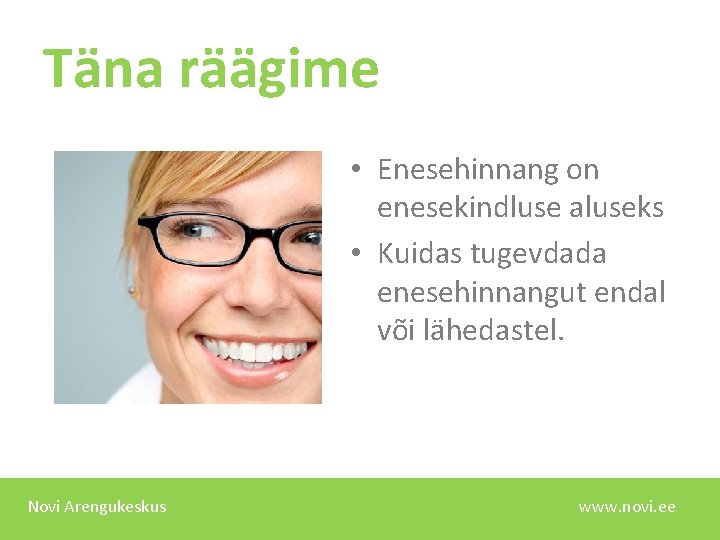 Täna räägime

• Enesehinnang on enesekindluse aluseks
• Kuidas tugevdada enesehinnangut endal või lähedastel.

Novi Arengukeskus

www.novi.ee